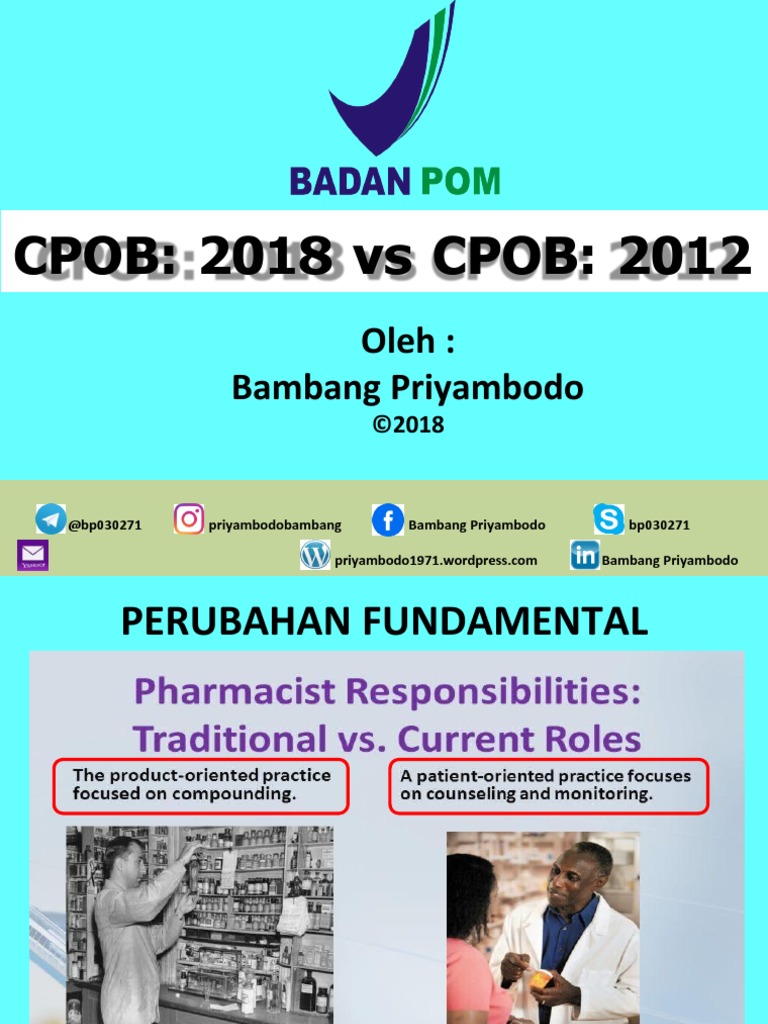 BADAN POM

CPOB: 2018 vs CPOB: 2012

Oleh :
Bambang Priyambodo
©2018

@bp030271 priyambodobambang Bambang Priyambodo bp030271
YAHOO! priyambodo1971.wordpress.com Bambang Priyambodo

PERUBAHAN FUNDAMENTAL

Pharmacist Responsibilities: Traditional vs. Current Roles

The product-oriented practice focused on compounding.

A patient-oriented practice focuses on counseling and monitoring.